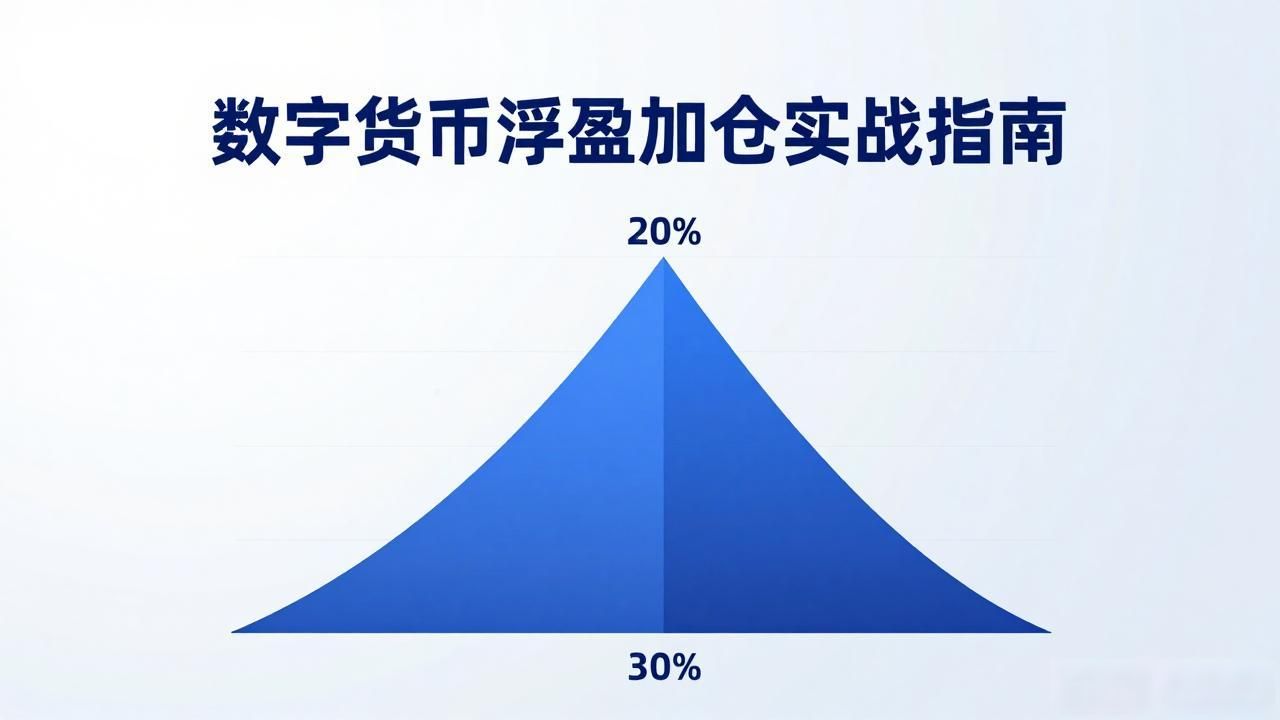 数字货币浮盈加仓实战指南

20%

30%